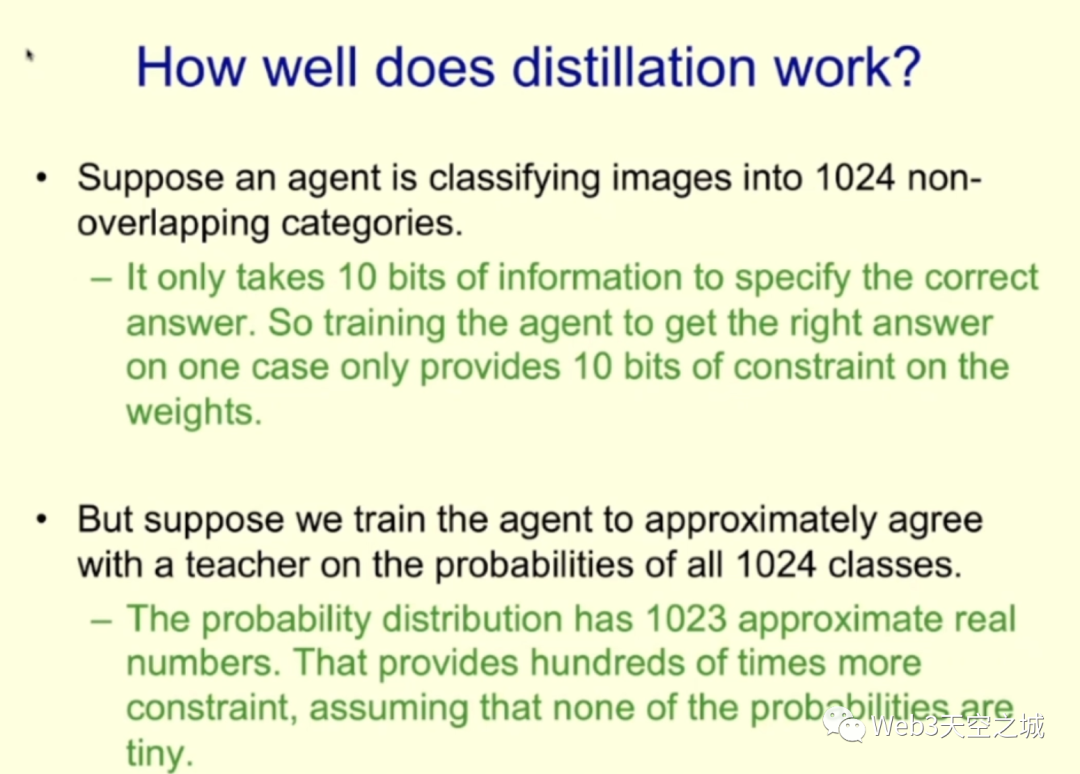 How well does distillation work?

• Suppose an agent is classifying images into 1024 non-overlapping categories.
– It only takes 10 bits of information to specify the correct answer. So training the agent to get the right answer on one case only provides 10 bits of constraint on the weights.

• But suppose we train the agent to approximately agree with a teacher on the probabilities of all 1024 classes.
– The probability distribution has 1023 approximate real numbers. That provides hundreds of times more constraint, assuming that none of the probabilities are tiny.

Web3天空之城